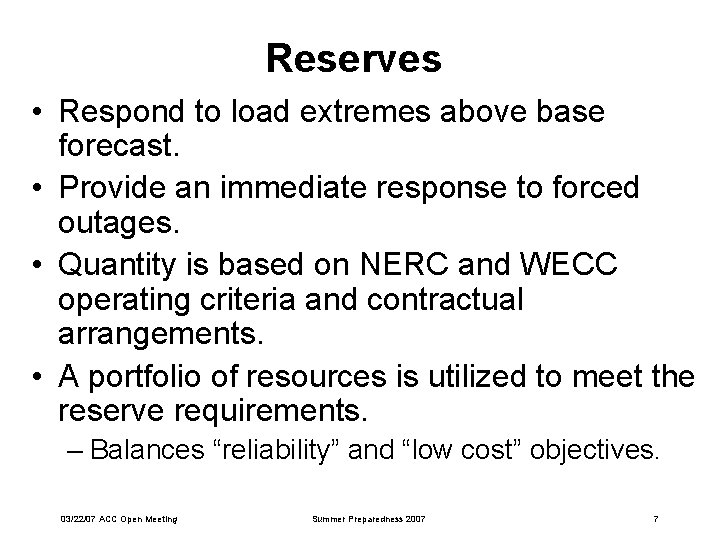 Reserves

• Respond to load extremes above base forecast.

• Provide an immediate response to forced outages.

• Quantity is based on NERC and WECC operating criteria and contractual arrangements.

• A portfolio of resources is utilized to meet the reserve requirements.

– Balances “reliability” and “low cost” objectives.

03/22/07 ACC Open Meeting

Summer Preparedness 2007

7